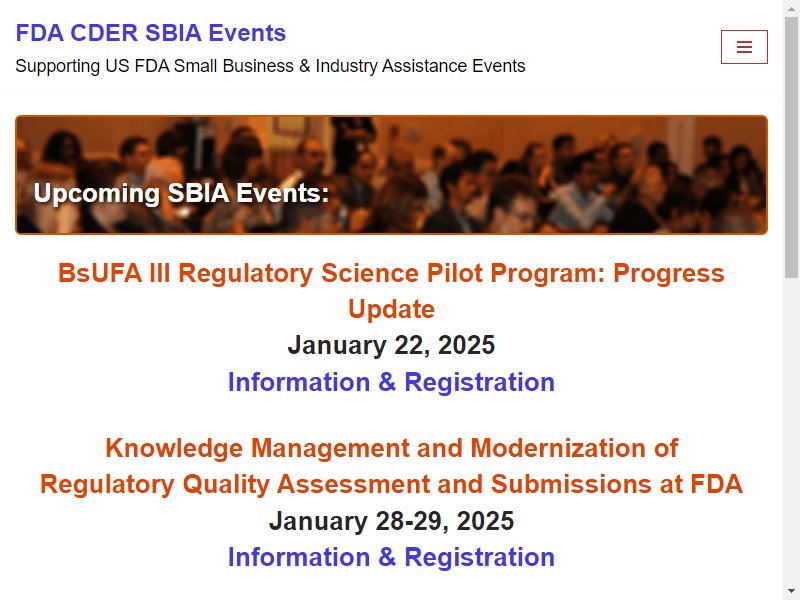 FDA CDER SBIA Events

Supporting US FDA Small Business & Industry Assistance Events

Upcoming SBIA Events:

BsUFA III Regulatory Science Pilot Program: Progress Update
January 22, 2025
Information & Registration

Knowledge Management and Modernization of Regulatory Quality Assessment and Submissions at FDA
January 28-29, 2025
Information & Registration